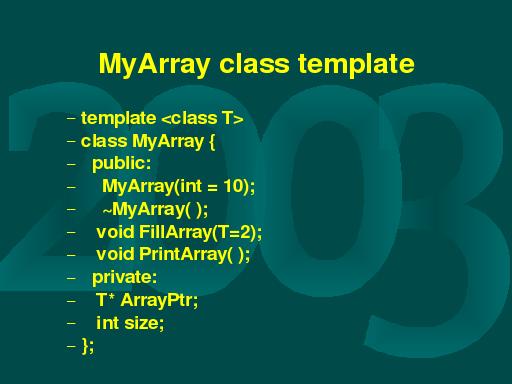 MyArray class template

– template <class T>
– class MyArray {
– public:
– MyArray(int = 10);
– ~MyArray( );
– void FillArray(T=2);
– void PrintArray( );
– private:
– T* ArrayPtr;
– int size;
– };

2003